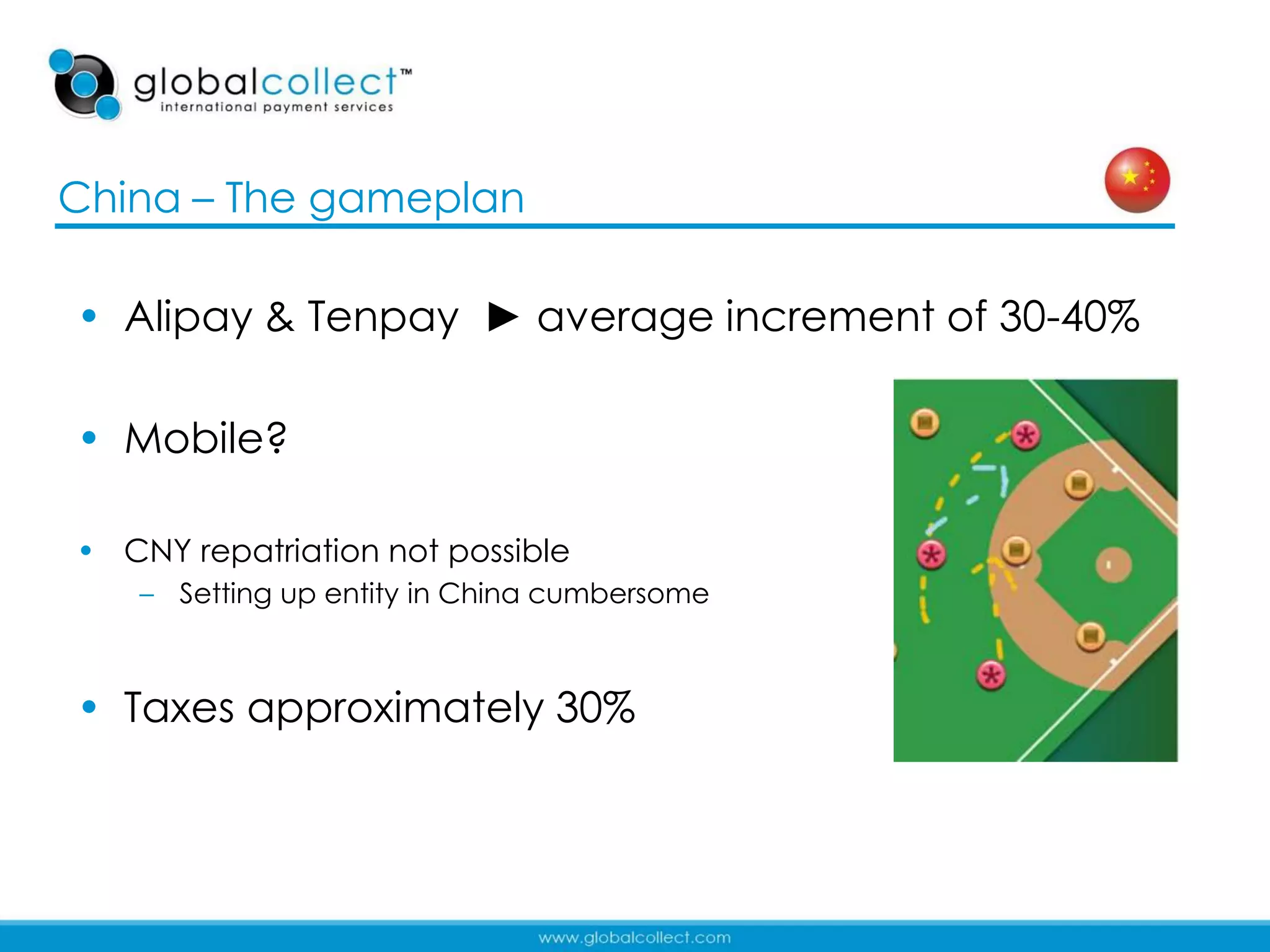 globalcollect™
international payment services

China – The gameplan

• Alipay & Tenpay ► average increment of 30-40%

• Mobile?

• CNY repatriation not possible
  – Setting up entity in China cumbersome

• Taxes approximately 30%

www.globalcollect.com